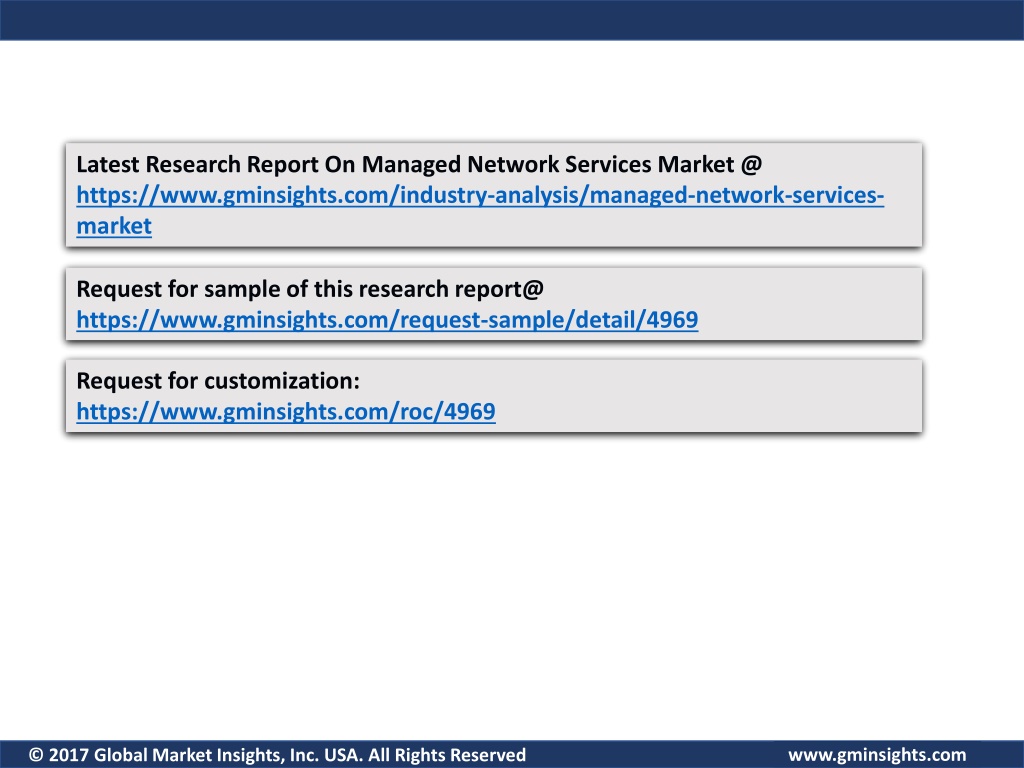 Latest Research Report On Managed Network Services Market @ https://www.gminsights.com/industry-analysis/managed-network-services-market

Request for sample of this research report@ https://www.gminsights.com/request-sample/detail/4969

Request for customization: https://www.gminsights.com/roc/4969

© 2017 Global Market Insights, Inc. USA. All Rights Reserved

www.gminsights.com